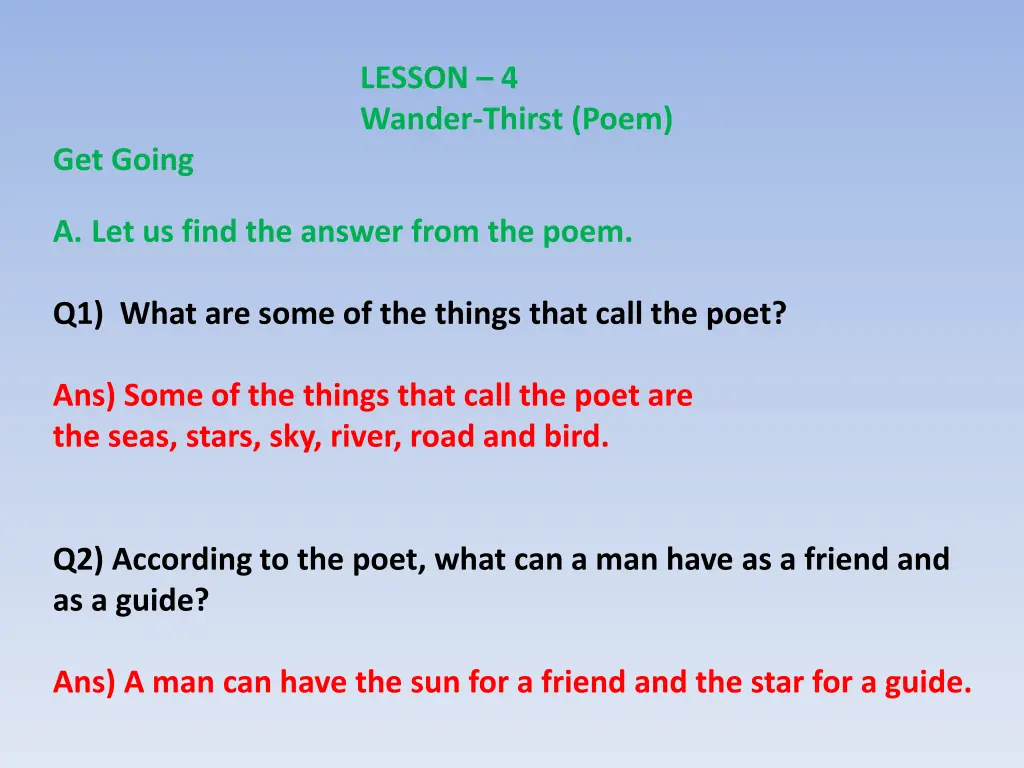 LESSON – 4
Wander-Thirst (Poem)

Get Going

A. Let us find the answer from the poem.

Q1) What are some of the things that call the poet?

Ans) Some of the things that call the poet are the seas, stars, sky, river, road and bird.

Q2) According to the poet, what can a man have as a friend and as a guide?

Ans) A man can have the sun for a friend and the star for a guide.